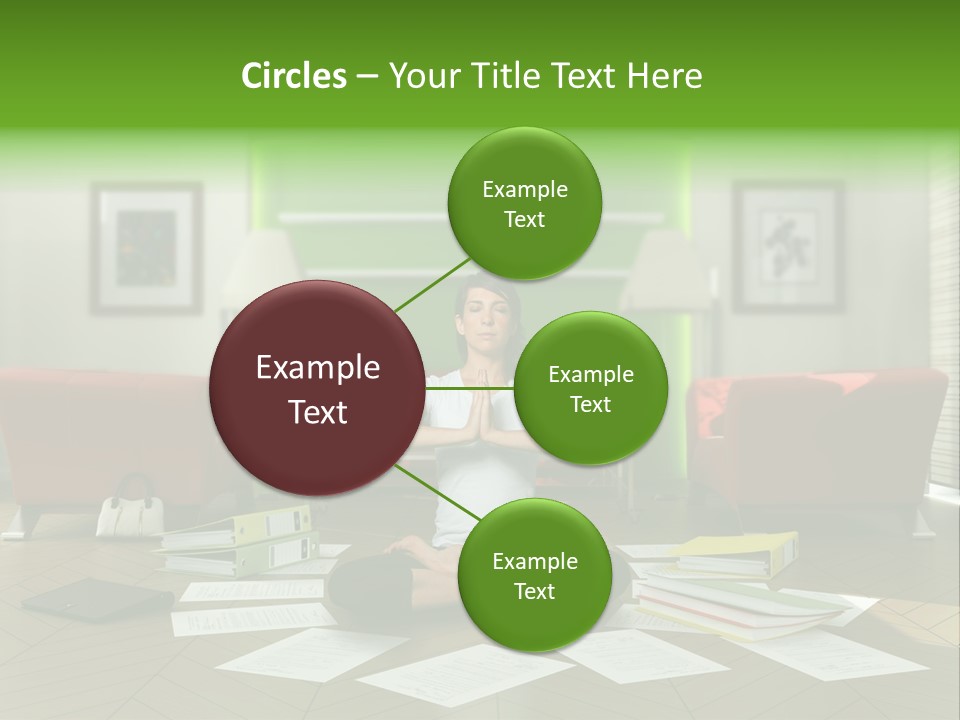 Circles – Your Title Text Here

Example Text

Example Text

Example Text

Example Text